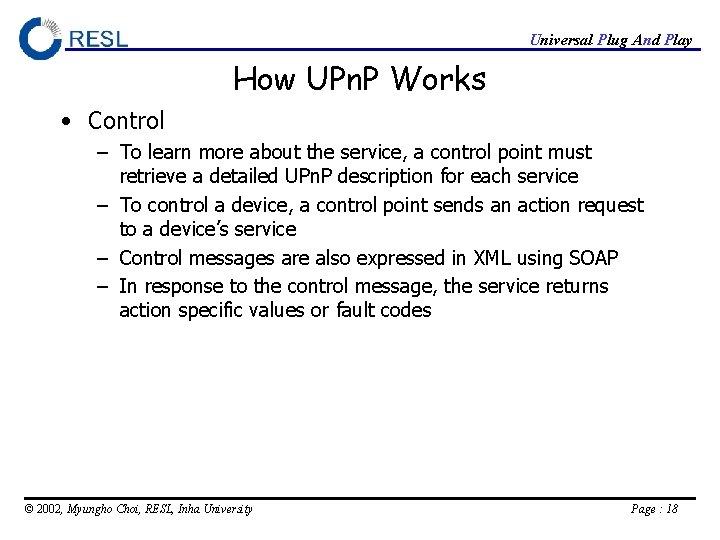 RESL

Universal Plug And Play

How UPnP Works

• Control

– To learn more about the service, a control point must retrieve a detailed UPnP description for each service

– To control a device, a control point sends an action request to a device's service

– Control messages are also expressed in XML using SOAP

– In response to the control message, the service returns action specific values or fault codes

© 2002, Myungho Choi, RESL, Inha University

Page : 18